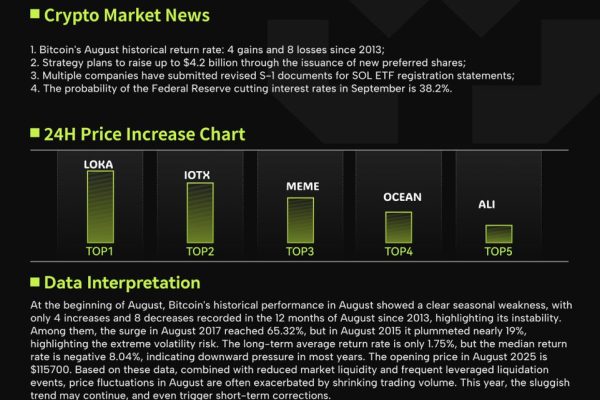 Crypto Market News

1. Bitcoin's August historical return rate: 4 gains and 8 losses since 2013;
2. Strategy plans to raise up to $4.2 billion through the issuance of new preferred shares;
3. Multiple companies have submitted revised S-1 documents for SOL ETF registration statements;
4. The probability of the Federal Reserve cutting interest rates in September is 38.2%.

24H Price Increase Chart

LOKA
TOP1
IOTX
TOP2
MEME
TOP3
OCEAN
TOP4
ALI
TOP5

Data Interpretation

At the beginning of August, Bitcoin's historical performance in August showed a clear seasonal weakness, with only 4 increases and 8 decreases recorded in the 12 months of August since 2013, highlighting its instability. Among them, the surge in August 2017 reached 65.32%, but in August 2015 it plummeted nearly 19%, highlighting the extreme volatility risk. The long-term average return rate is only 1.75%, but the median return rate is negative 8.04%, indicating downward pressure in most years. The opening price in August 2025 is $115700. Based on these data, combined with reduced market liquidity and frequent leveraged liquidation events, price fluctuations in August are often exacerbated by shrinking trading volume. This year, the sluggish trend may continue, and even trigger short-term corrections.